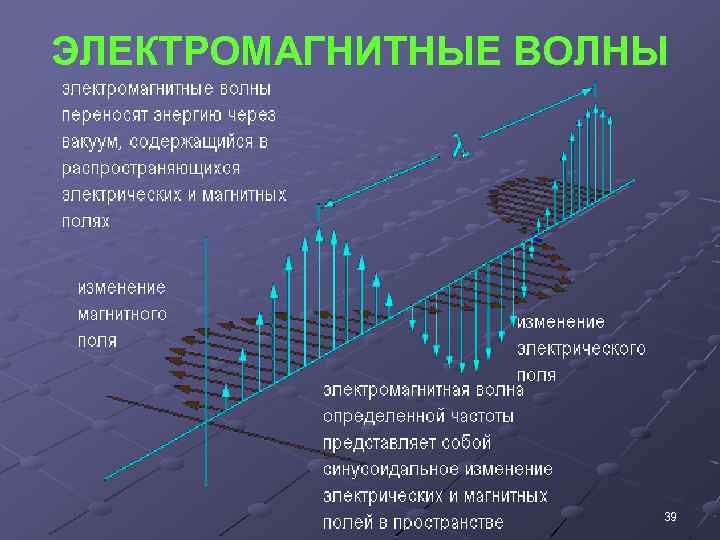 ЭЛЕКТРОМАГНИТНЫЕ ВОЛНЫ

электромагнитные волны переносят энергию через вакуум, содержащийся в распространяющихся электрических и магнитных полях

$\lambda$

изменение магнитного поля

изменение электрического поля

электромагнитная волна определенной частоты представляет собой синусоидальное изменение электрических и магнитных полей в пространстве

39